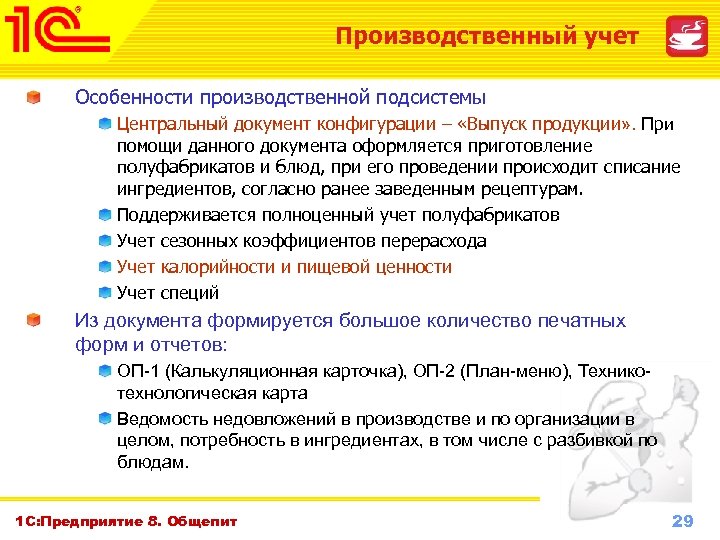 1С

Производственный учет

Особенности производственной подсистемы

Центральный документ конфигурации – «Выпуск продукции». При помощи данного документа оформляется приготовление полуфабрикатов и блюд, при его проведении происходит списание ингредиентов, согласно ранее заведенным рецептурам.

Поддерживается полноценный учет полуфабрикатов

Учет сезонных коэффициентов перерасхода

Учет калорийности и пищевой ценности

Учет специй

Из документа формируется большое количество печатных форм и отчетов:

ОП-1 (Калькуляционная карточка), ОП-2 (План-меню), Технико-технологическая карта

Ведомость недовложений в производстве и по организации в целом, потребность в ингредиентах, в том числе с разбивкой по блюдам.

1С:Предприятие 8. Общепит

29